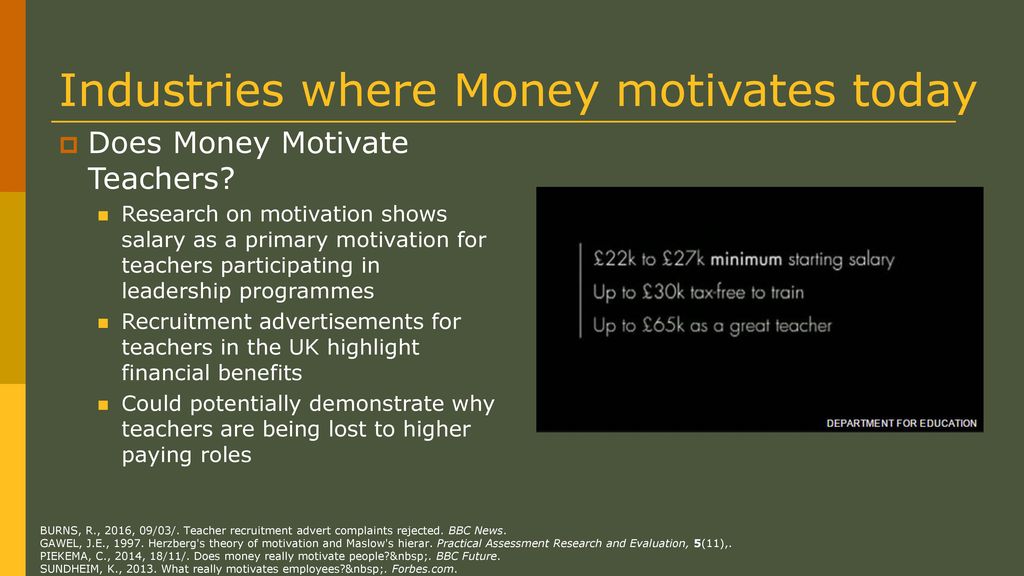 Industries where Money motivates today

Does Money Motivate Teachers?

Research on motivation shows salary as a primary motivation for teachers participating in leadership programmes

Recruitment advertisements for teachers in the UK highlight financial benefits

Could potentially demonstrate why teachers are being lost to higher paying roles

£22k to £27k minimum starting salary
Up to £30k tax-free to train
Up to £65k as a great teacher

DEPARTMENT FOR EDUCATION

BURNS, R., 2016, 09/03/. Teacher recruitment advert complaints rejected. BBC News.
GAWEL, J.E., 1997. Herzberg's theory of motivation and Maslow's hierar. Practical Assessment Research and Evaluation, 5(11),.
PIEKEMA, C., 2014, 18/11/. Does money really motivate people?&nbsp;. BBC Future.
SUNDHEIM, K., 2013. What really motivates employees?&nbsp;. Forbes.com.